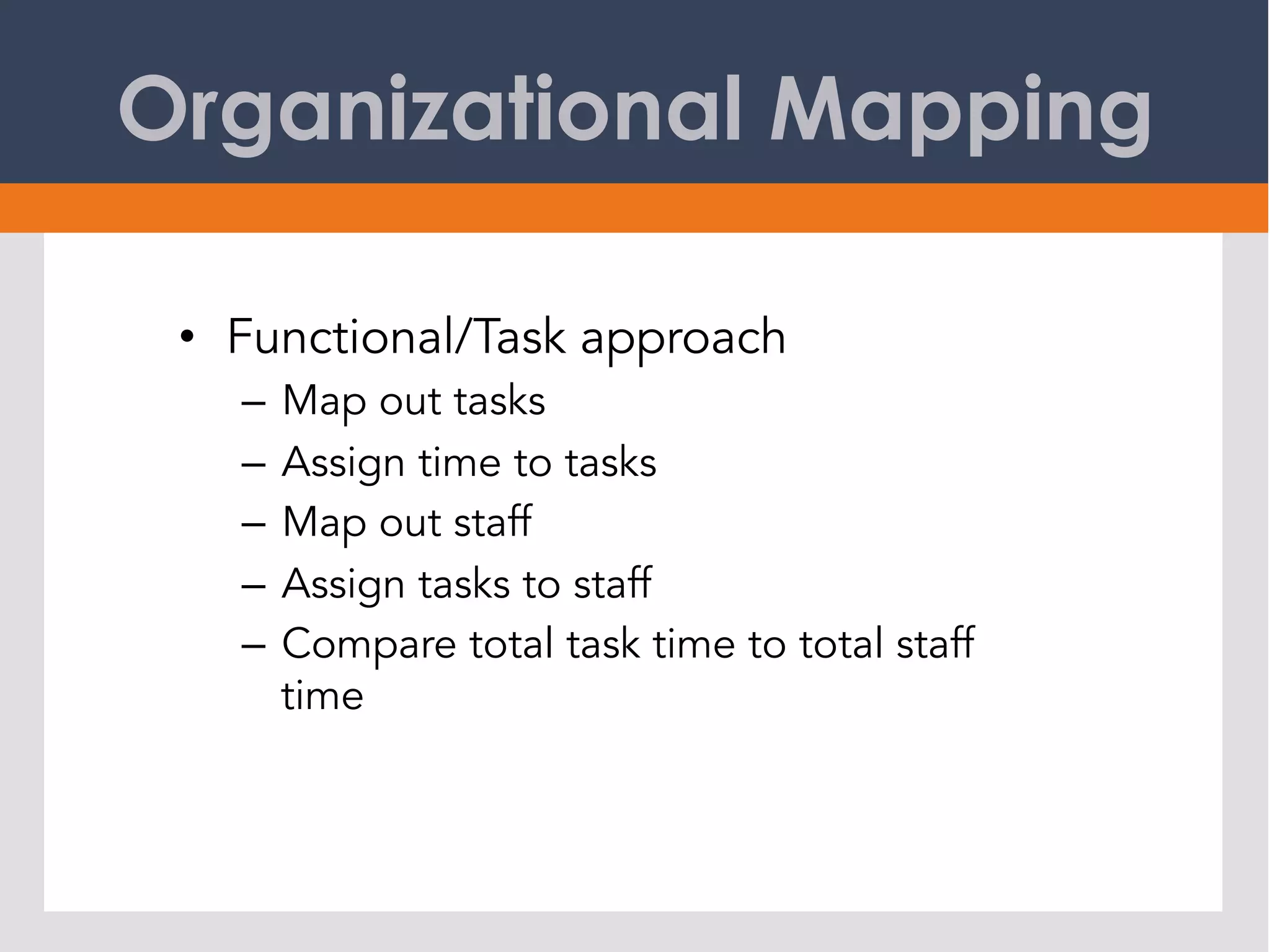 Organizational Mapping

• Functional/Task approach
– Map out tasks
– Assign time to tasks
– Map out staff
– Assign tasks to staff
– Compare total task time to total staff time